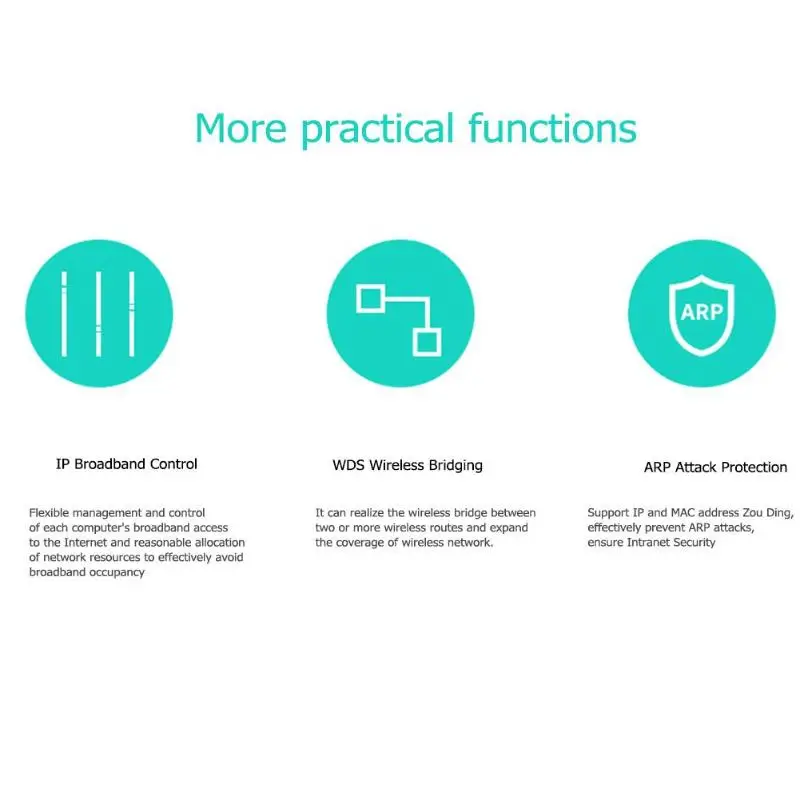 More practical functions

ARP

IP Broadband Control

Flexible management and control of each computer's broadband access to the Internet and reasonable allocation of network resources to effectively avoid broadband occupancy

WDS Wireless Bridging

It can realize the wireless bridge between two or more wireless routes and expand the coverage of wireless network.

ARP Attack Protection

Support IP and MAC address Zou Ding, effectively prevent ARP attacks, ensure Intranet Security